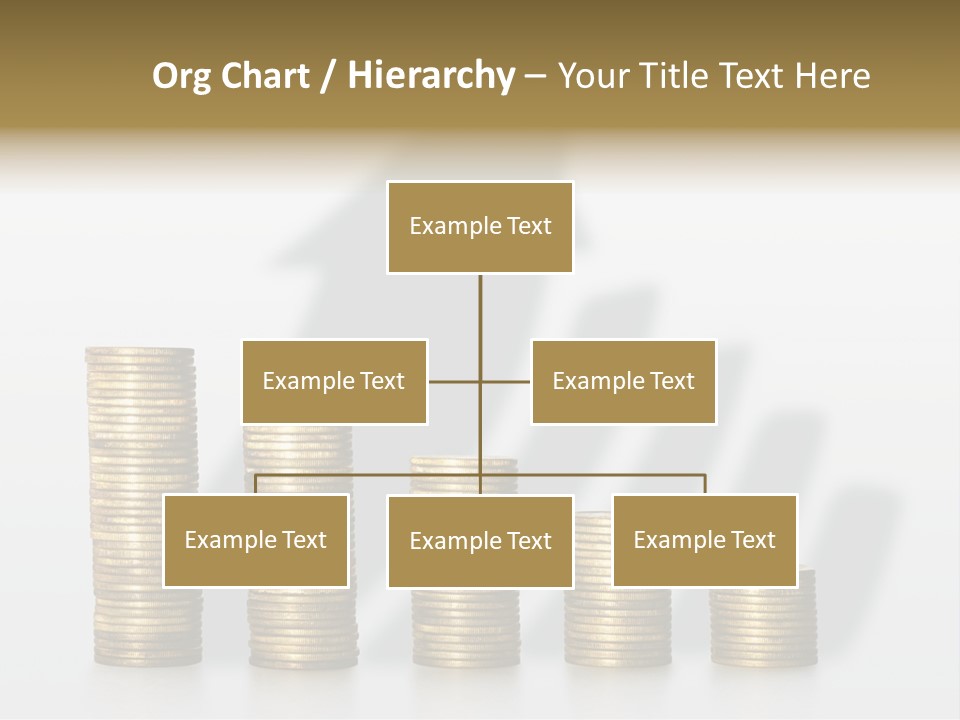 Org Chart / Hierarchy – Your Title Text Here

Example Text

Example Text

Example Text

Example Text

Example Text

Example Text